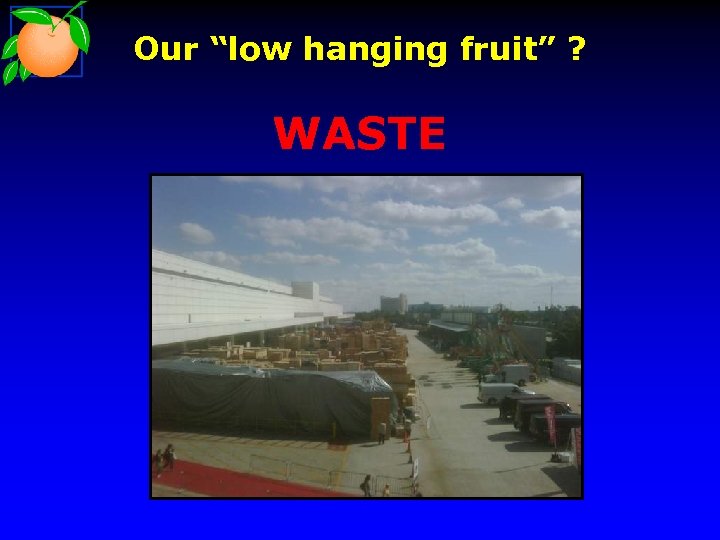 Our “low hanging fruit” ?

WASTE